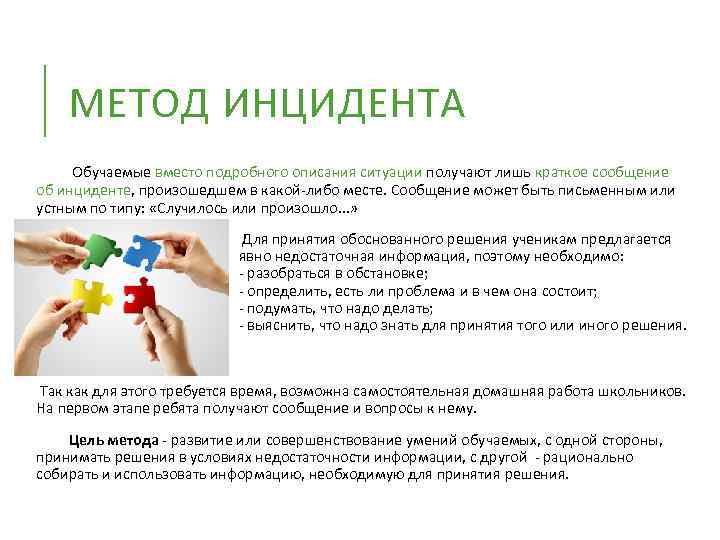 МЕТОД ИНЦИДЕНТА

Обучаемые вместо подробного описания ситуации получают лишь краткое сообщение об инциденте, произошедшем в какой-либо месте. Сообщение может быть письменным или устным по типу: «Случилось или произошло...»

Для принятия обоснованного решения ученикам предлагается явно недостаточная информация, поэтому необходимо:
- разобраться в обстановке;
- определить, есть ли проблема и в чем она состоит;
- подумать, что надо делать;
- выяснить, что надо знать для принятия того или иного решения.

Так как для этого требуется время, возможна самостоятельная домашняя работа школьников. На первом этапе ребята получают сообщение и вопросы к нему.

Цель метода - развитие или совершенствование умений обучаемых, с одной стороны, принимать решения в условиях недостаточности информации, с другой - рационально собирать и использовать информацию, необходимую для принятия решения.